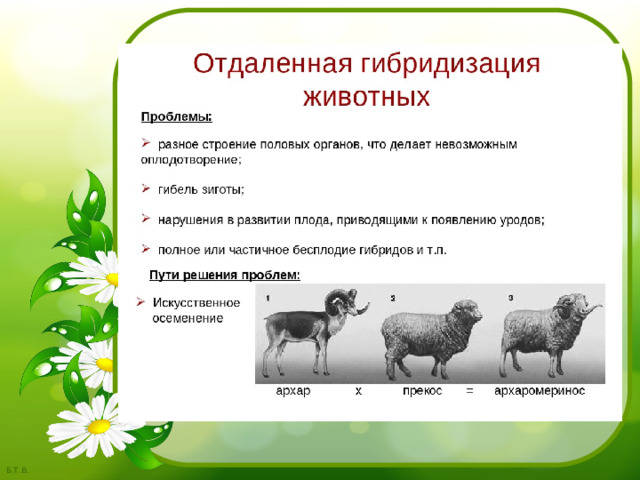 Отдаленная гибридизация животных

Проблемы:

➢ разное строение половых органов, что делает невозможным оплодотворение;

➢ гибель зиготы;

➢ нарушения в развитии плода, приводящими к появлению уродов;

➢ полное или частичное бесплодие гибридов и т.п.

Пути решения проблем:

➢ Искусственное осеменение

1 2 3

архар х прекос = архаромеринос

Б.Т.В.